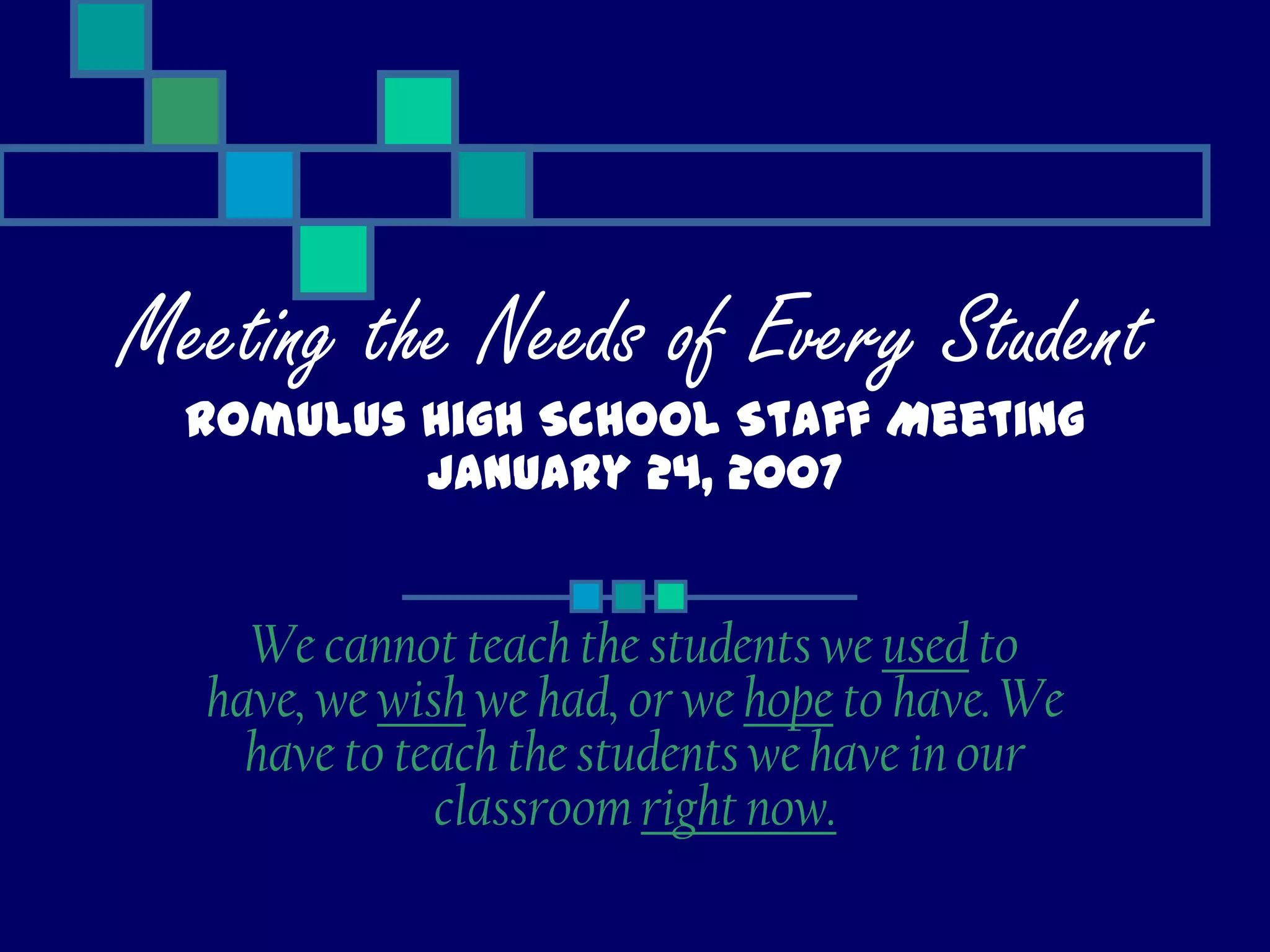 Meeting the Needs of Every Student

ROMULUS HIGH SCHOOL STAFF MEETING
JANUARY 24, 2007

We cannot teach the students we used to have, we wish we had, or we hope to have. We have to teach the students we have in our classroom right now.